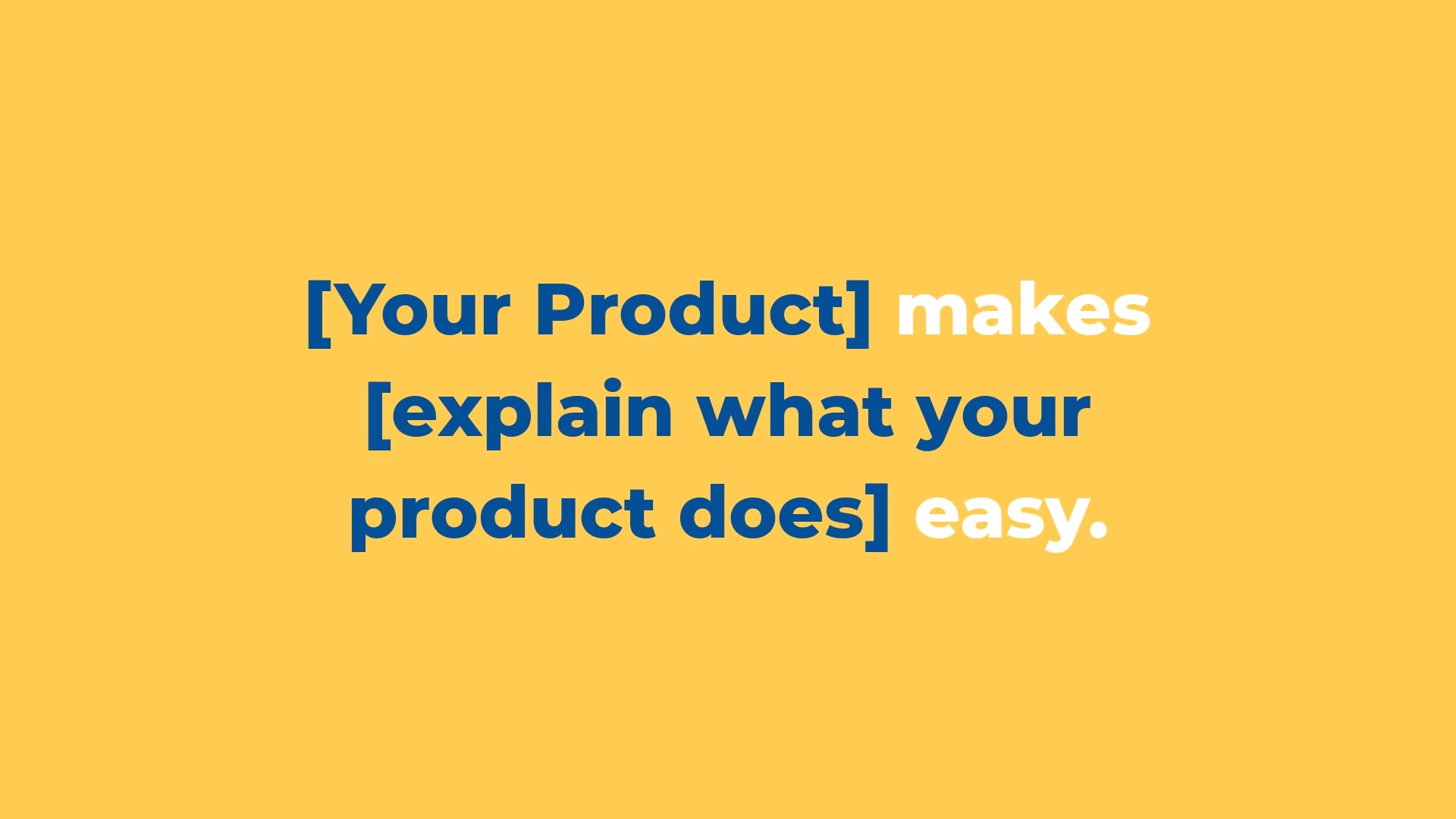 [Your Product] makes [explain what your product does] easy.